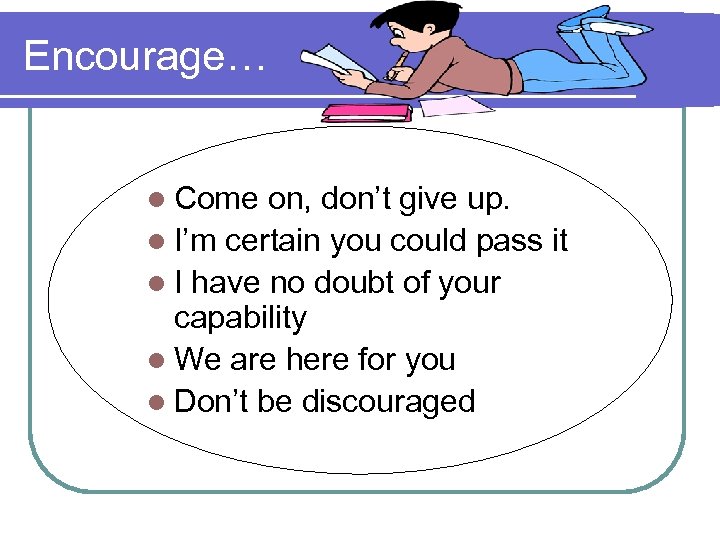 Encourage…

- Come on, don’t give up.
- I’m certain you could pass it
- I have no doubt of your capability
- We are here for you
- Don’t be discouraged